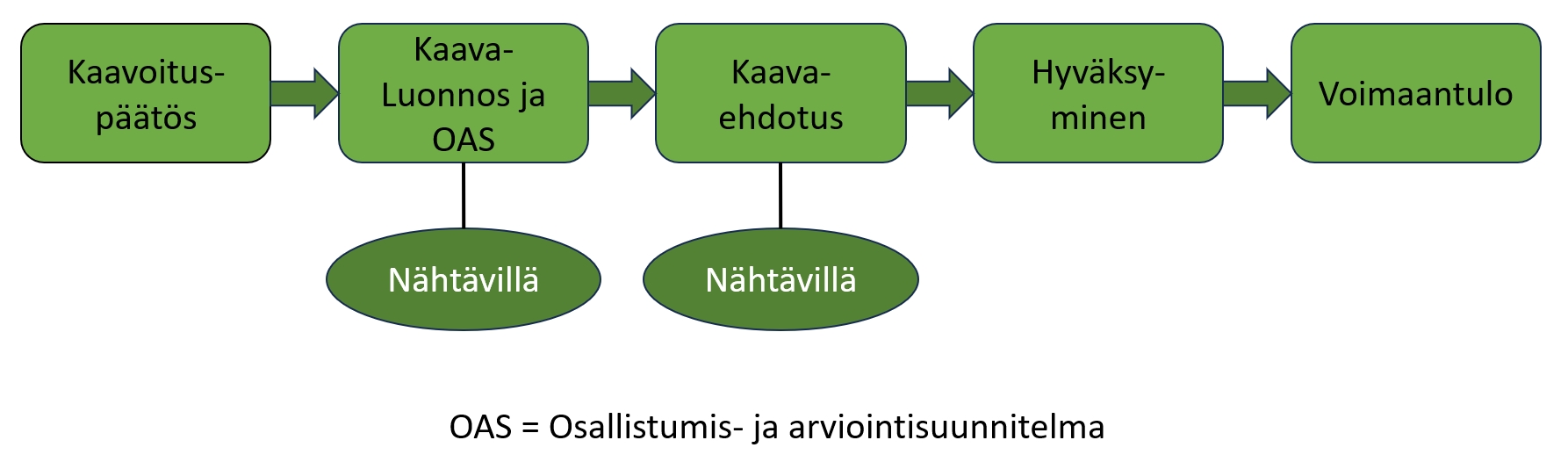 Kaavoitus-päätös

Kaava-Luonnos ja OAS

Kaava-ehdotus

Hyväksy-minen

Voimaantulo

Nähtävillä

Nähtävillä

OAS = Osallistumis- ja arviointisuunnitelma